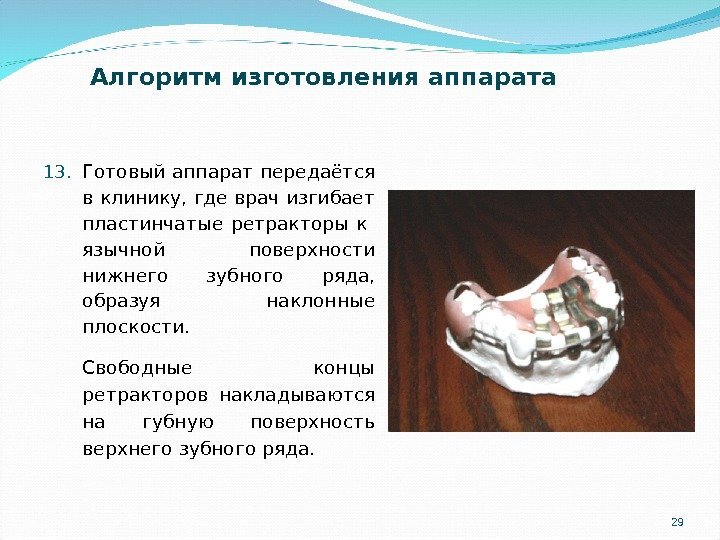 Алгоритм изготовления аппарата

13. Готовый аппарат передаётся в клинику, где врач изгибает пластинчатые ретракторы к язычной поверхности нижнего зубного ряда, образуя наклонные плоскости.

Свободные концы ретракторов накладываются на губную поверхность верхнего зубного ряда.

29